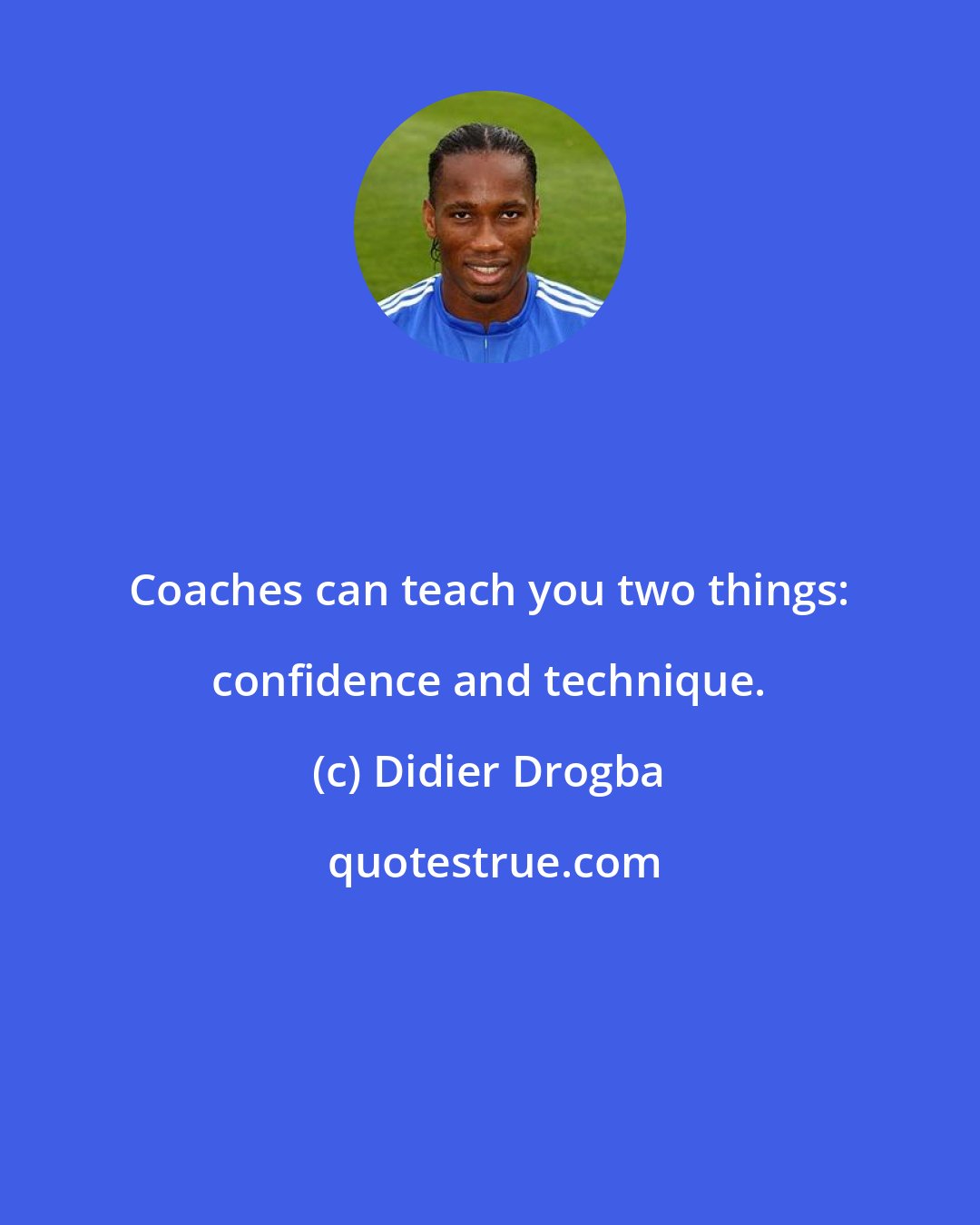 Coaches can teach you two things: confidence and technique.

(c) Didier Drogba

quotestrue.com